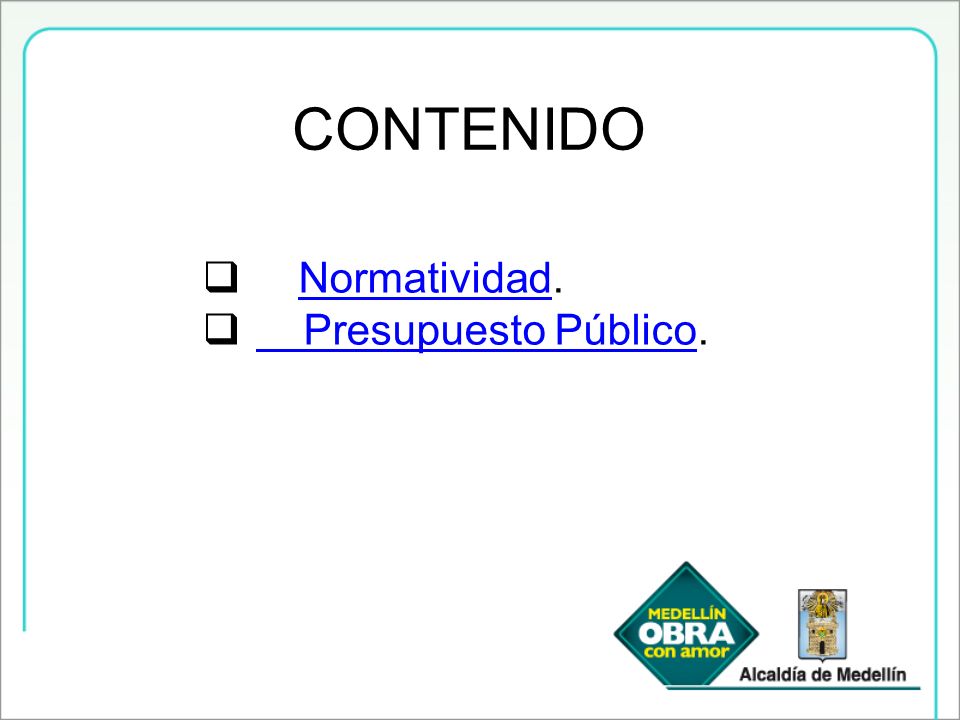 CONTENIDO

❑ Normatividad.
❑ Presupuesto Público.

MEDELLÍN
OBRA
con amor

Alcaldía de Medellín